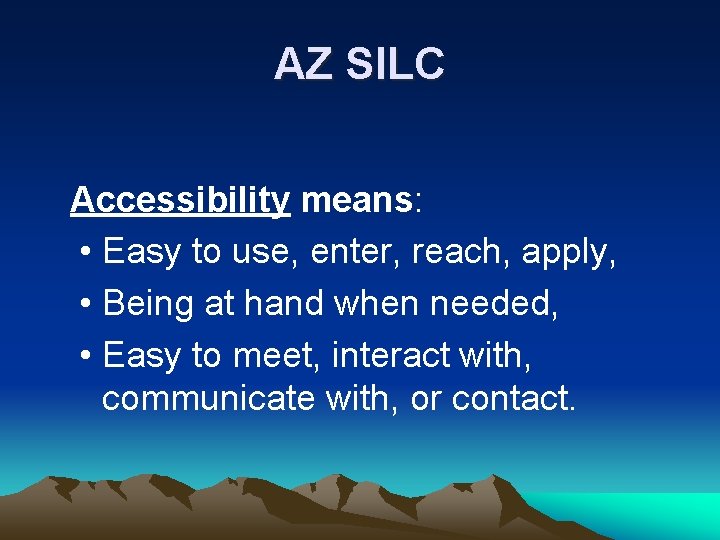 AZ SILC

Accessibility means:

• Easy to use, enter, reach, apply,
• Being at hand when needed,
• Easy to meet, interact with, communicate with, or contact.